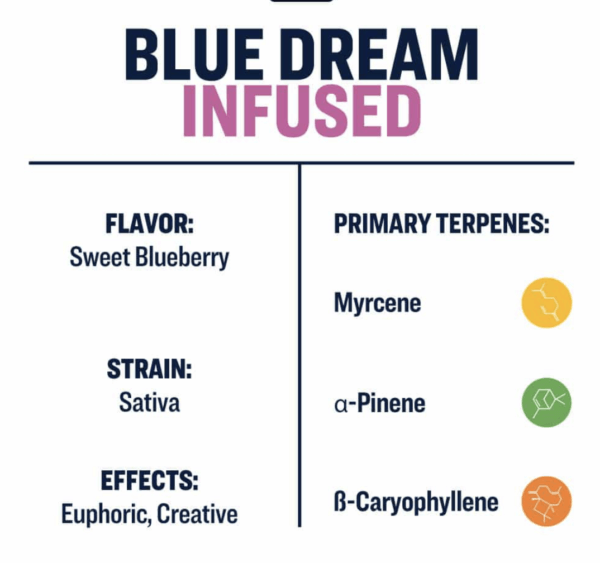 BLUE DREAM
INFUSED

FLAVOR:
Sweet Blueberry

STRAIN:
Sativa

EFFECTS:
Euphoric, Creative

PRIMARY TERPENES:

Myrcene

α-Pinene

ß-Caryophyllene